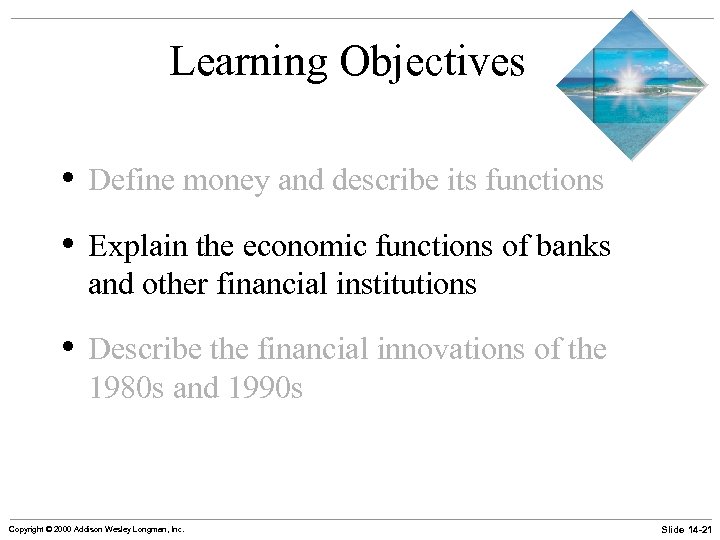 Learning Objectives

• Define money and describe its functions

• Explain the economic functions of banks and other financial institutions

• Describe the financial innovations of the 1980s and 1990s

Copyright © 2000 Addison Wesley Longman, Inc.

Slide 14-21